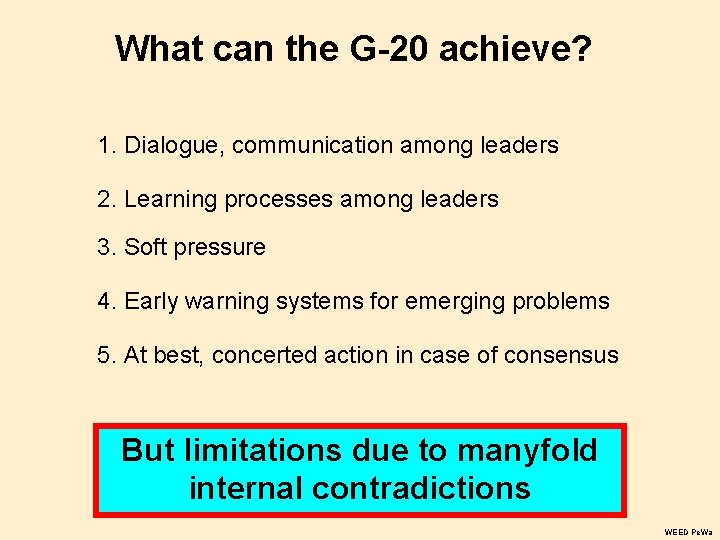 What can the G-20 achieve?

1. Dialogue, communication among leaders

2. Learning processes among leaders

3. Soft pressure

4. Early warning systems for emerging problems

5. At best, concerted action in case of consensus

But limitations due to manyfold internal contradictions

WEED PeWa